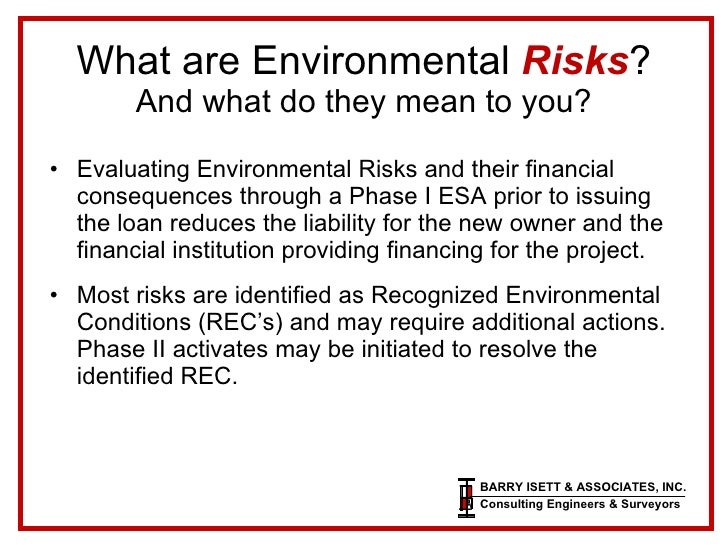 What are Environmental Risks?
And what do they mean to you?

• Evaluating Environmental Risks and their financial consequences through a Phase I ESA prior to issuing the loan reduces the liability for the new owner and the financial institution providing financing for the project.

• Most risks are identified as Recognized Environmental Conditions (REC's) and may require additional actions. Phase II activates may be initiated to resolve the identified REC.

BARRY ISETT & ASSOCIATES, INC.
Consulting Engineers & Surveyors